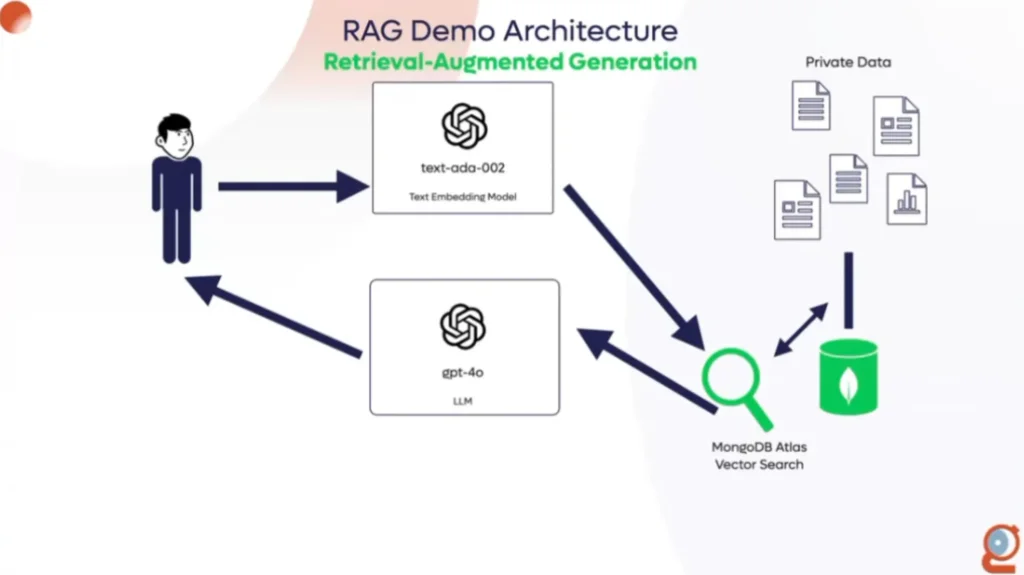 RAG Demo Architecture
Retrieval-Augmented Generation

text-ada-002
Text Embedding Model

Private Data

gpt-4o
LLM

MongoDB Atlas
Vector Search